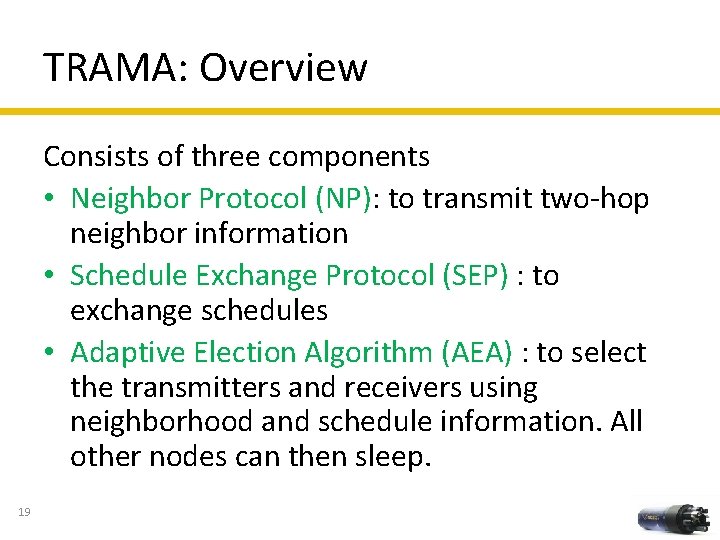 TRAMA: Overview

Consists of three components

• Neighbor Protocol (NP): to transmit two-hop neighbor information
• Schedule Exchange Protocol (SEP) : to exchange schedules
• Adaptive Election Algorithm (AEA) : to select the transmitters and receivers using neighborhood and schedule information. All other nodes can then sleep.

19